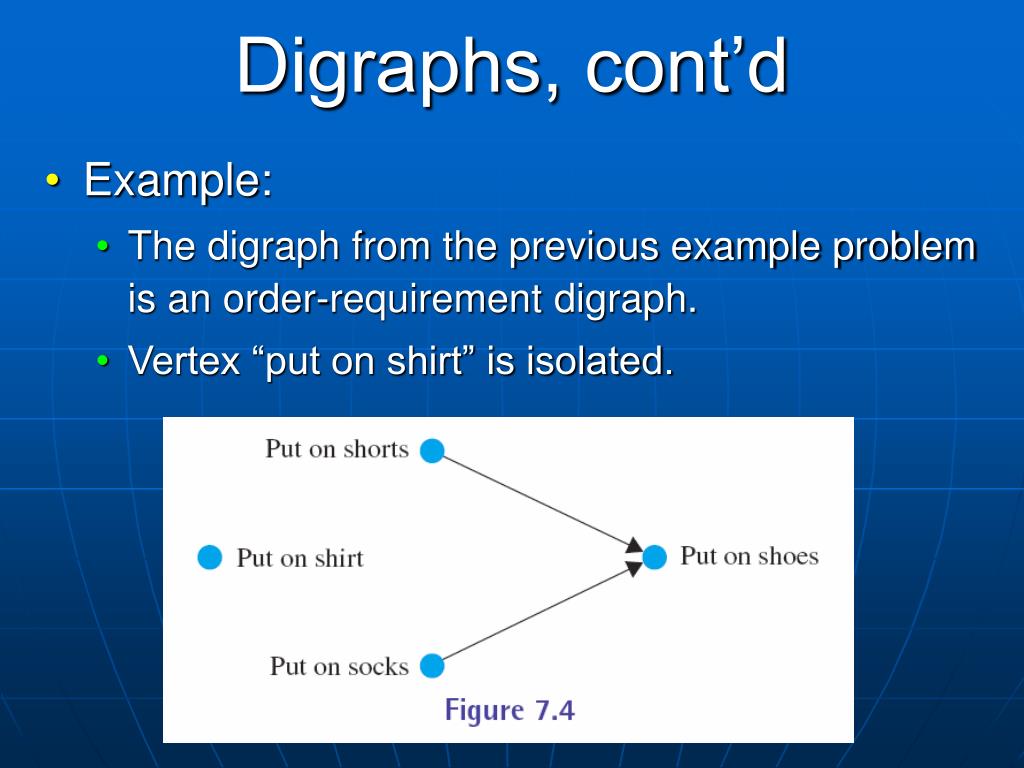 Digraphs, cont’d

• Example:
• The digraph from the previous example problem is an order-requirement digraph.
• Vertex “put on shirt” is isolated.

Put on shorts

Put on shirt

Put on shoes

Put on socks

Figure 7.4